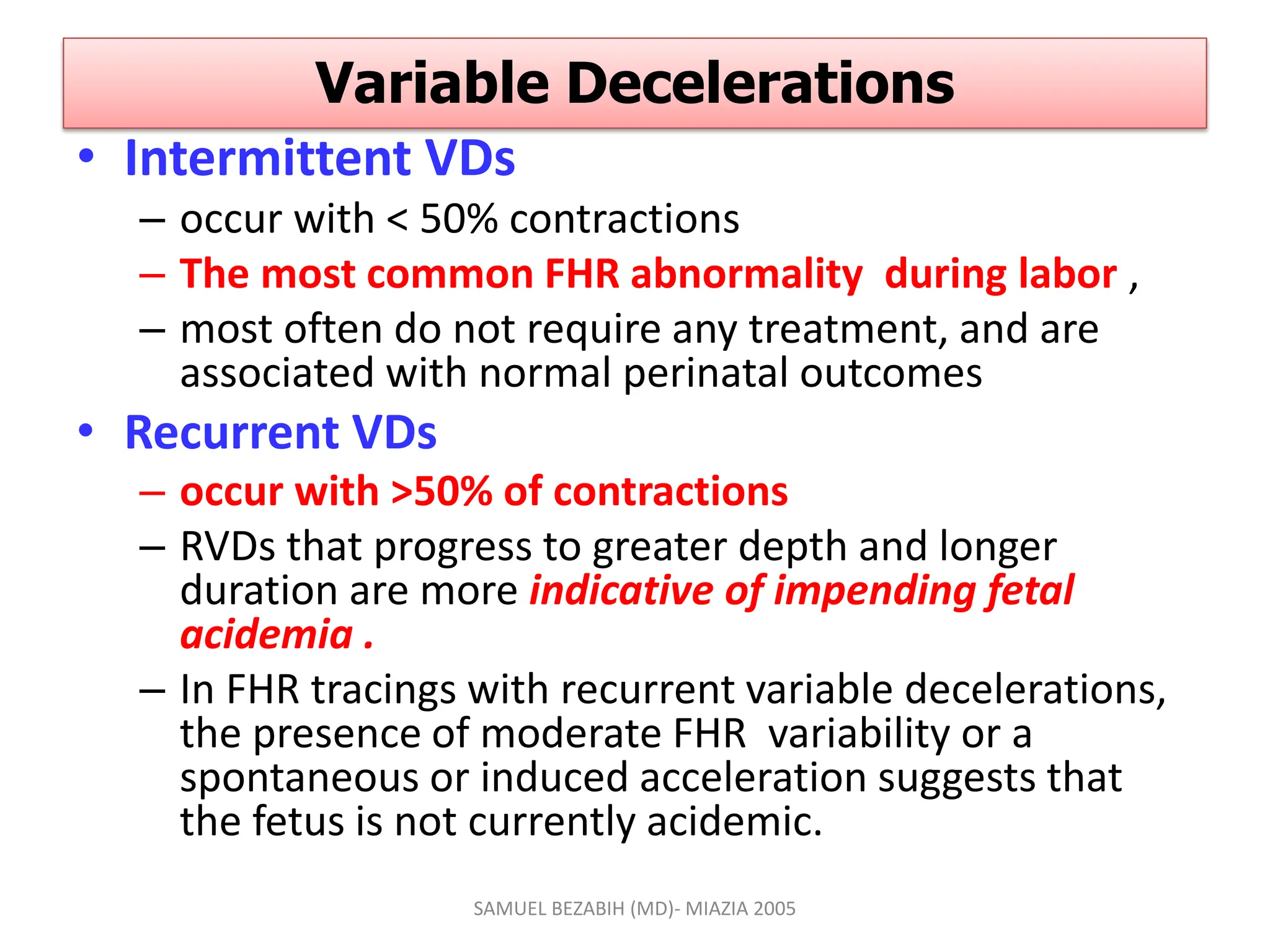 Variable Decelerations

• Intermittent VDs
– occur with < 50% contractions
– The most common FHR abnormality during labor ,
– most often do not require any treatment, and are associated with normal perinatal outcomes

• Recurrent VDs
– occur with >50% of contractions
– RVDs that progress to greater depth and longer duration are more indicative of impending fetal acidemia .
– In FHR tracings with recurrent variable decelerations, the presence of moderate FHR variability or a spontaneous or induced acceleration suggests that the fetus is not currently acidemic.

SAMUEL BEZABIH (MD)- MIAZIA 2005